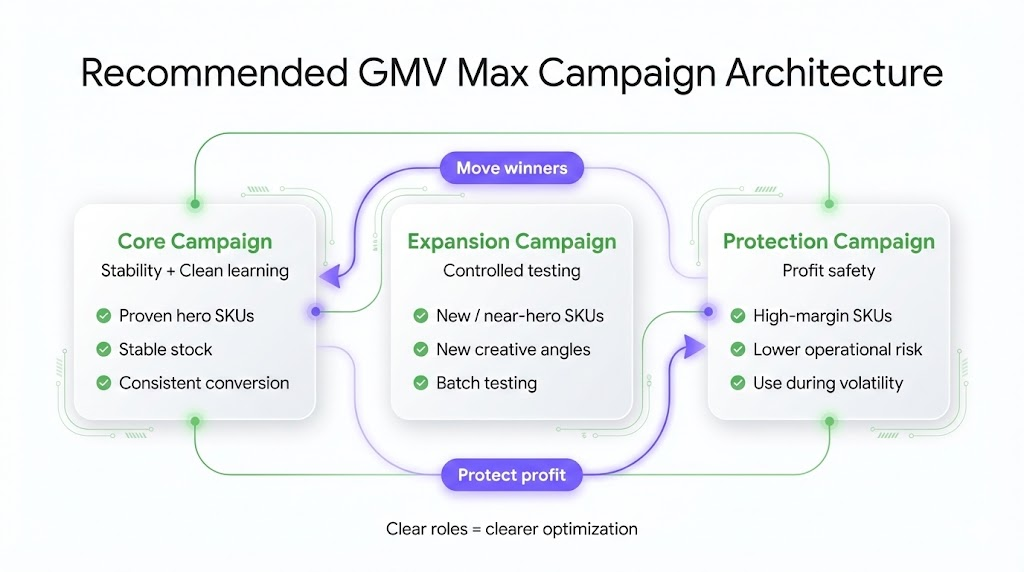 Recommended GMV Max Campaign Architecture

Move winners

Core Campaign
Stability + Clean learning
Proven hero SKUs
Stable stock
Consistent conversion

Expansion Campaign
Controlled testing
New / near-hero SKUs
New creative angles
Batch testing

Protection Campaign
Profit safety
High-margin SKUs
Lower operational risk
Use during volatility

Protect profit

Clear roles = clearer optimization